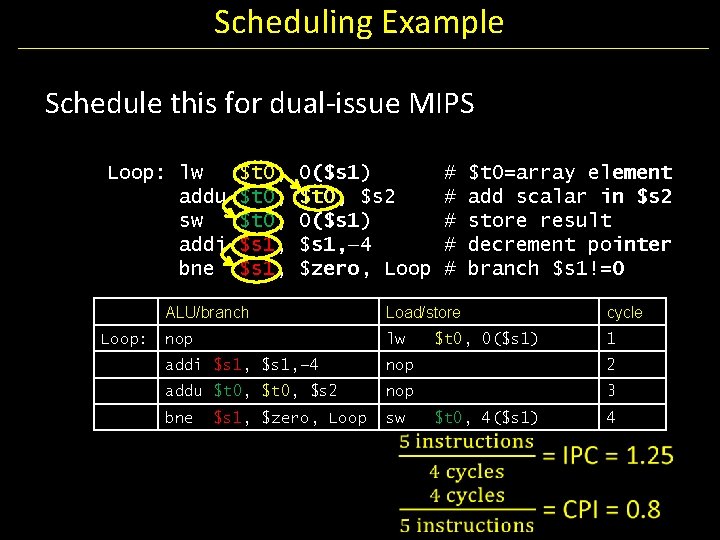 Scheduling Example

Schedule this for dual-issue MIPS

Loop: lw $t0, 0($s1) # $t0=array element
addu $t0, $t0, $s2 # add scalar in $s2
sw $t0, 0($s1) # store result
addi $s1, $s1,–4 # decrement pointer
bne $s1, $zero, Loop # branch $s1!=0

| | ALU/branch | Load/store | cycle |
|---|---|---|---|
| Loop: | nop | lw $t0, 0($s1) | 1 |
| | addi $s1, $s1,–4 | nop | 2 |
| | addu $t0, $t0, $s2 | nop | 3 |
| | bne $s1, $zero, Loop | sw $t0, 4($s1) | 4 |

$\frac{5 \text{ instructions}}{4 \text{ cycles}}$ = IPC = 1.25

$\frac{4 \text{ cycles}}{5 \text{ instructions}}$ = CPI = 0.8